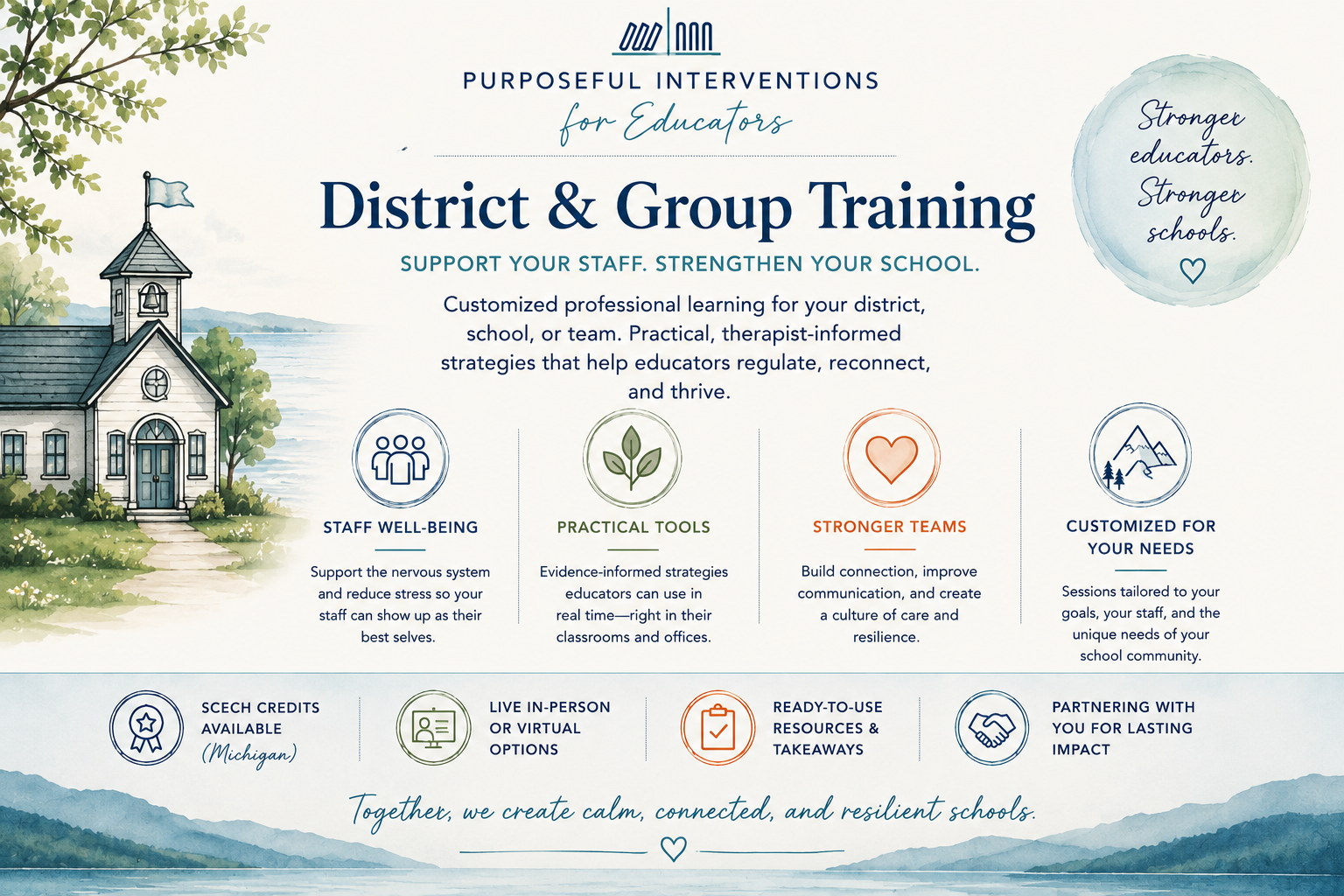 PURPOSEFUL INTERVENTIONS
for Educators

District & Group Training

SUPPORT YOUR STAFF. STRENGTHEN YOUR SCHOOL.

Customized professional learning for your district, school, or team. Practical, therapist-informed strategies that help educators regulate, reconnect, and thrive.

Stronger educators. Stronger schools.

STAFF WELL-BEING

Support the nervous system and reduce stress so your staff can show up as their best selves.

PRACTICAL TOOLS

Evidence-informed strategies educators can use in real time—right in their classrooms and offices.

STRONGER TEAMS

Build connection, improve communication, and create a culture of care and resilience.

CUSTOMIZED FOR YOUR NEEDS

Sessions tailored to your goals, your staff, and the unique needs of your school community.

SCECH CREDITS AVAILABLE (Michigan)

LIVE IN-PERSON OR VIRTUAL OPTIONS

READY-TO-USE RESOURCES & TAKEAWAYS

PARTNERING WITH YOU FOR LASTING IMPACT

Together, we create calm, connected, and resilient schools.